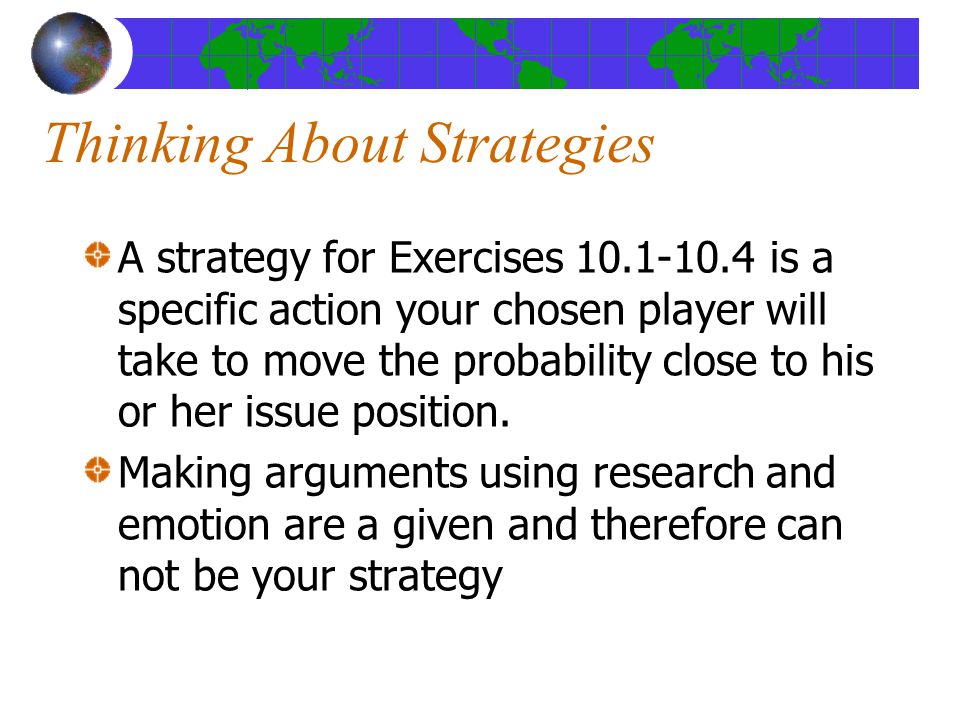 Thinking About Strategies

A strategy for Exercises 10.1-10.4 is a specific action your chosen player will take to move the probability close to his or her issue position.

Making arguments using research and emotion are a given and therefore can not be your strategy